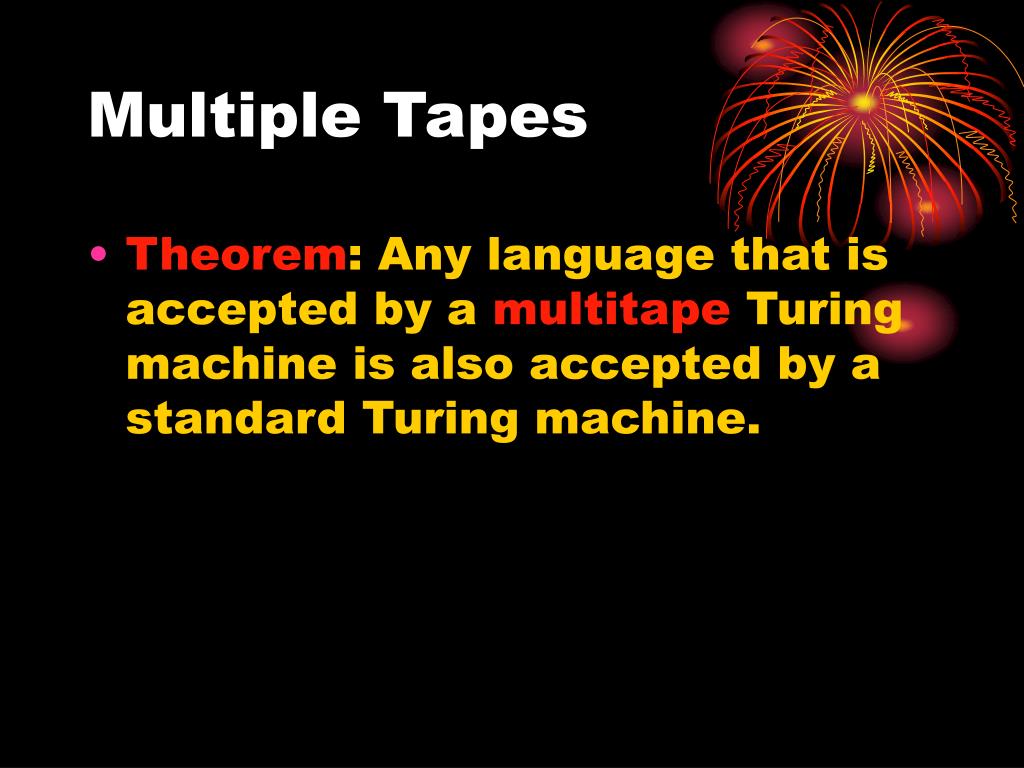 Multiple Tapes

• Theorem: Any language that is accepted by a multitape Turing machine is also accepted by a standard Turing machine.